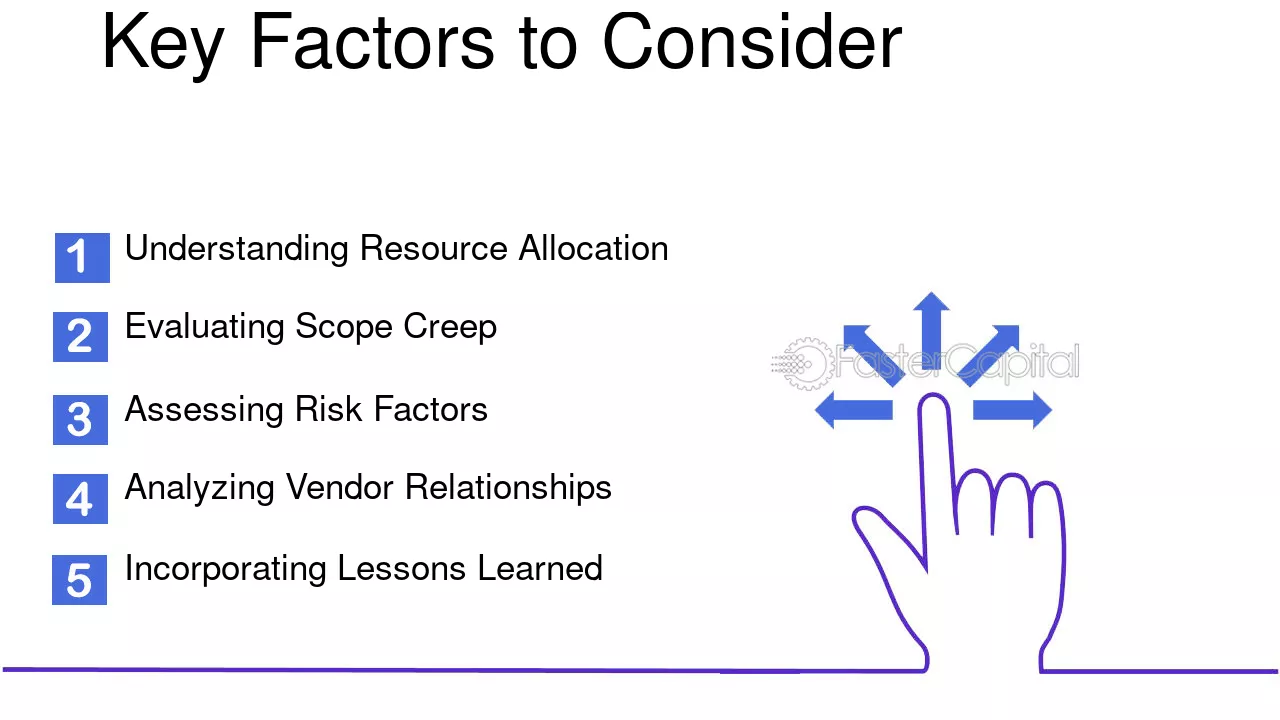 Key Factors to Consider

1 Understanding Resource Allocation

2 Evaluating Scope Creep

3 Assessing Risk Factors

4 Analyzing Vendor Relationships

5 Incorporating Lessons Learned

FasterCapital